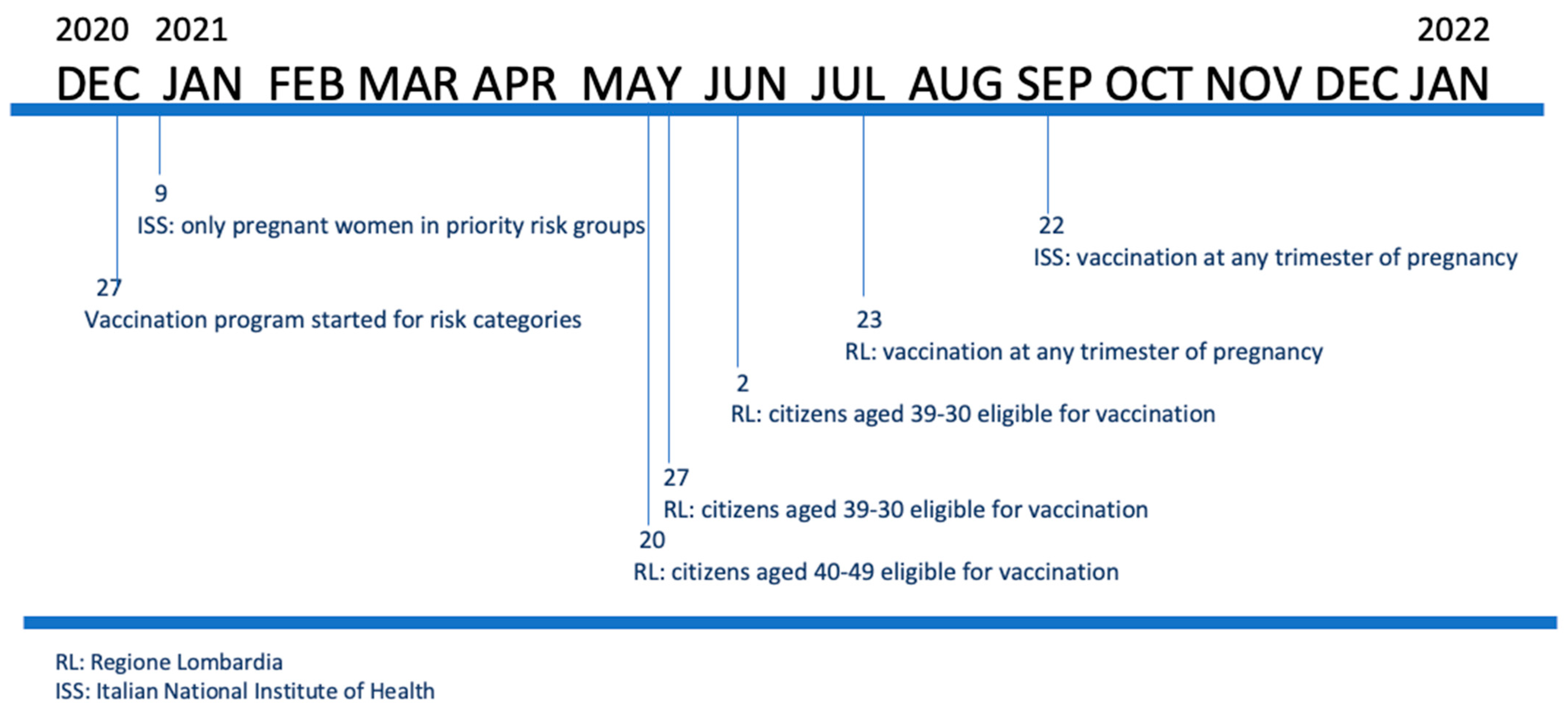 2020 2021 2022

DEC JAN FEB MAR APR MAY JUN JUL AUG SEP OCT NOV DEC JAN

9
ISS: only pregnant women in priority risk groups

22
ISS: vaccination at any trimester of pregnancy

27
Vaccination program started for risk categories

23
RL: vaccination at any trimester of pregnancy

2
RL: citizens aged 39-30 eligible for vaccination

27
RL: citizens aged 39-30 eligible for vaccination

20
RL: citizens aged 40-49 eligible for vaccination

RL: Regione Lombardia
ISS: Italian National Institute of Health